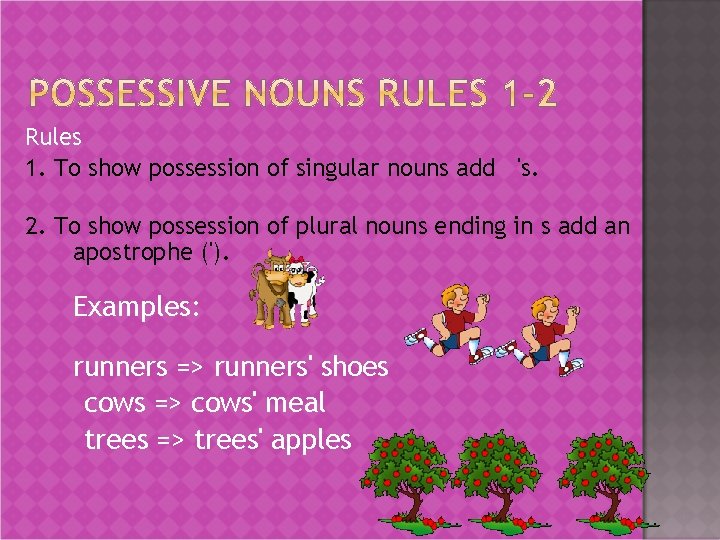 POSSESSIVE NOUNS RULES 1-2

Rules

1. To show possession of singular nouns add 's.

2. To show possession of plural nouns ending in s add an apostrophe (').

Examples:

runners => runners' shoes
cows => cows' meal
trees => trees' apples